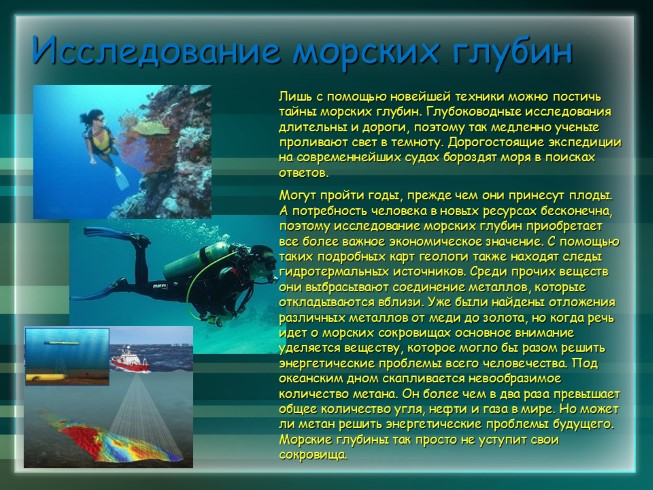 Исследование морских глубин

Лишь с помощью новейшей техники можно постичь тайны морских глубин. Глубоководные исследования длительны и дороги, поэтому так медленно ученые проливают свет в темноту. Дорогостоящие экспедиции на современнейших судах бороздят моря в поисках ответов.

Могут пройти годы, прежде чем они принесут плоды. А потребность человека в новых ресурсах бесконечна, поэтому исследование морских глубин приобретает все более важное экономическое значение. С помощью таких подробных карт геологи также находят следы гидротермальных источников. Среди прочих веществ они выбрасывают соединение металлов, которые откладываются вблизи. Уже были найдены отложения различных металлов от меди до золота, но когда речь идет о морских сокровищах основное внимание уделяется веществу, которое могло бы разом решить энергетические проблемы всего человечества. Под океанским дном скапливается невообразимое количество метана. Он более чем в два раза превышает общее количество угля, нефти и газа в мире. Но может ли метан решить энергетические проблемы будущего. Морские глубины так просто не уступит свои сокровища.